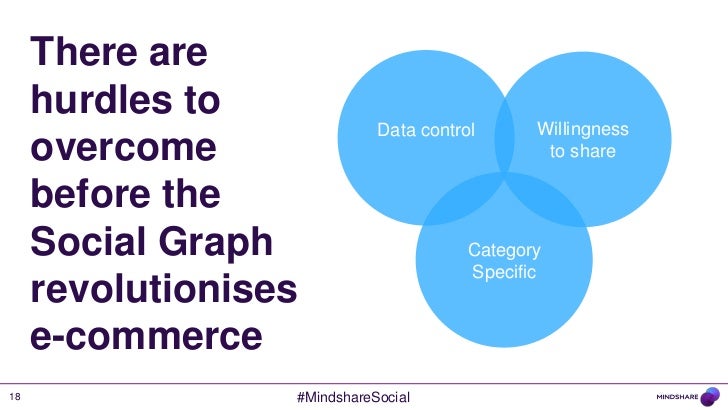 There are hurdles to overcome before the Social Graph revolutionises e-commerce

Data control

Willingness to share

Category Specific

18

#MindshareSocial

MINDSHARE